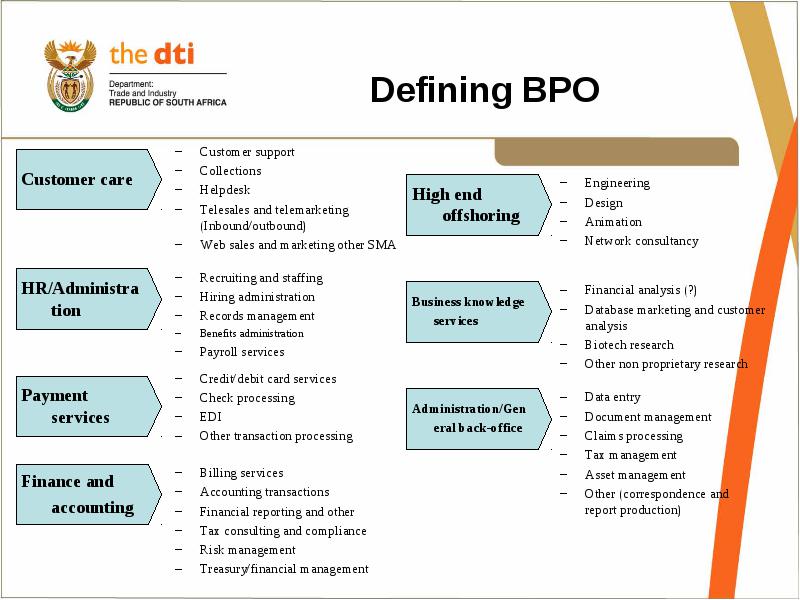 the dti
Department:
Trade and Industry
REPUBLIC OF SOUTH AFRICA

Defining BPO

Customer care
– Customer support
– Collections
– Helpdesk
– Telesales and telemarketing (Inbound/outbound)
– Web sales and marketing other SMA

HR/Administration
– Recruiting and staffing
– Hiring administration
– Records management
– Benefits administration
– Payroll services

Payment services
– Credit/debit card services
– Check processing
– EDI
– Other transaction processing

Finance and accounting
– Billing services
– Accounting transactions
– Financial reporting and other
– Tax consulting and compliance
– Risk management
– Treasury/financial management

High end offshoring
– Engineering
– Design
– Animation
– Network consultancy

Business knowledge services
– Financial analysis (?)
– Database marketing and customer analysis
– Biotech research
– Other non proprietary research

Administration/General back-office
– Data entry
– Document management
– Claims processing
– Tax management
– Asset management
– Other (correspondence and report production)